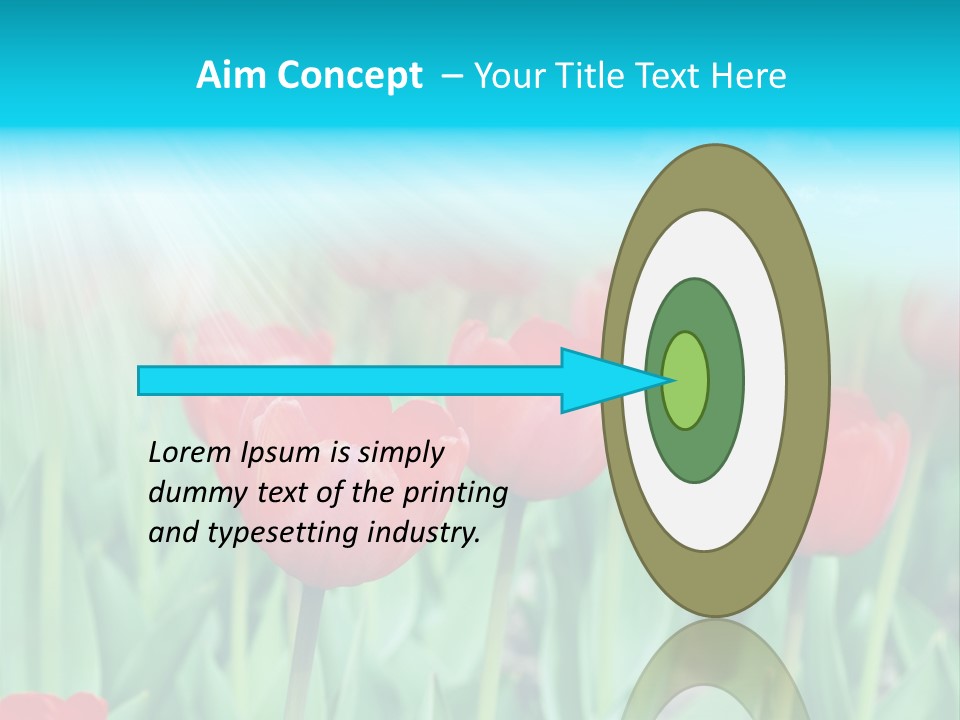 Aim Concept – Your Title Text Here

Lorem Ipsum is simply dummy text of the printing and typesetting industry.